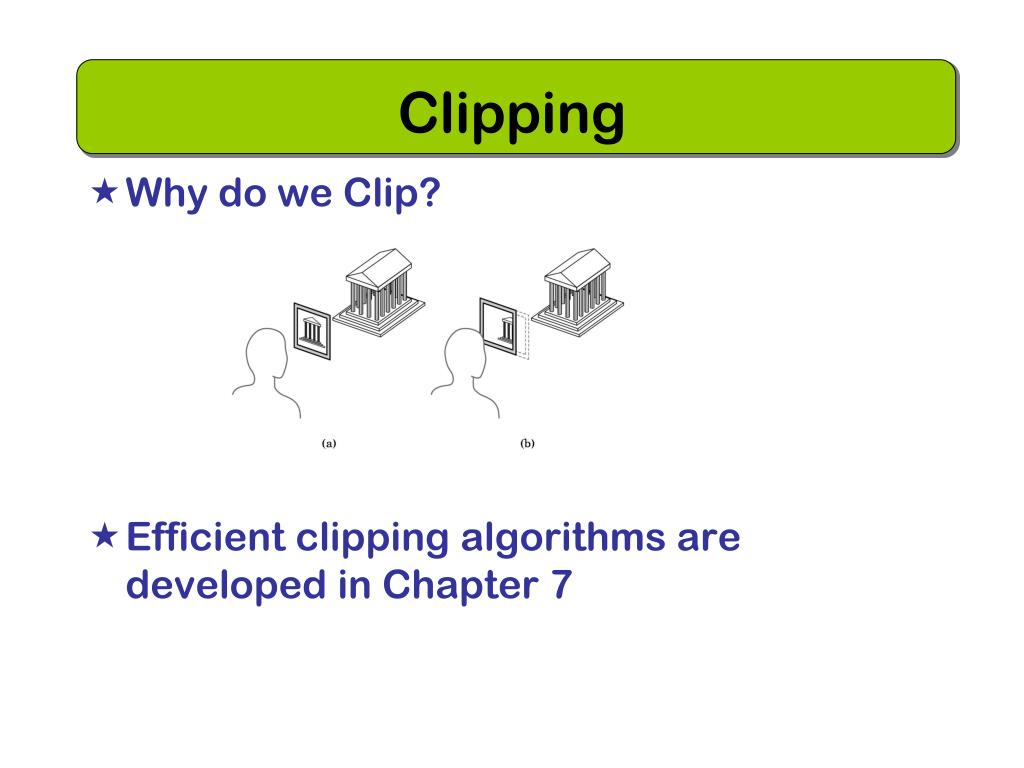 Clipping

★ Why do we Clip?

(a)

(b)

★ Efficient clipping algorithms are developed in Chapter 7